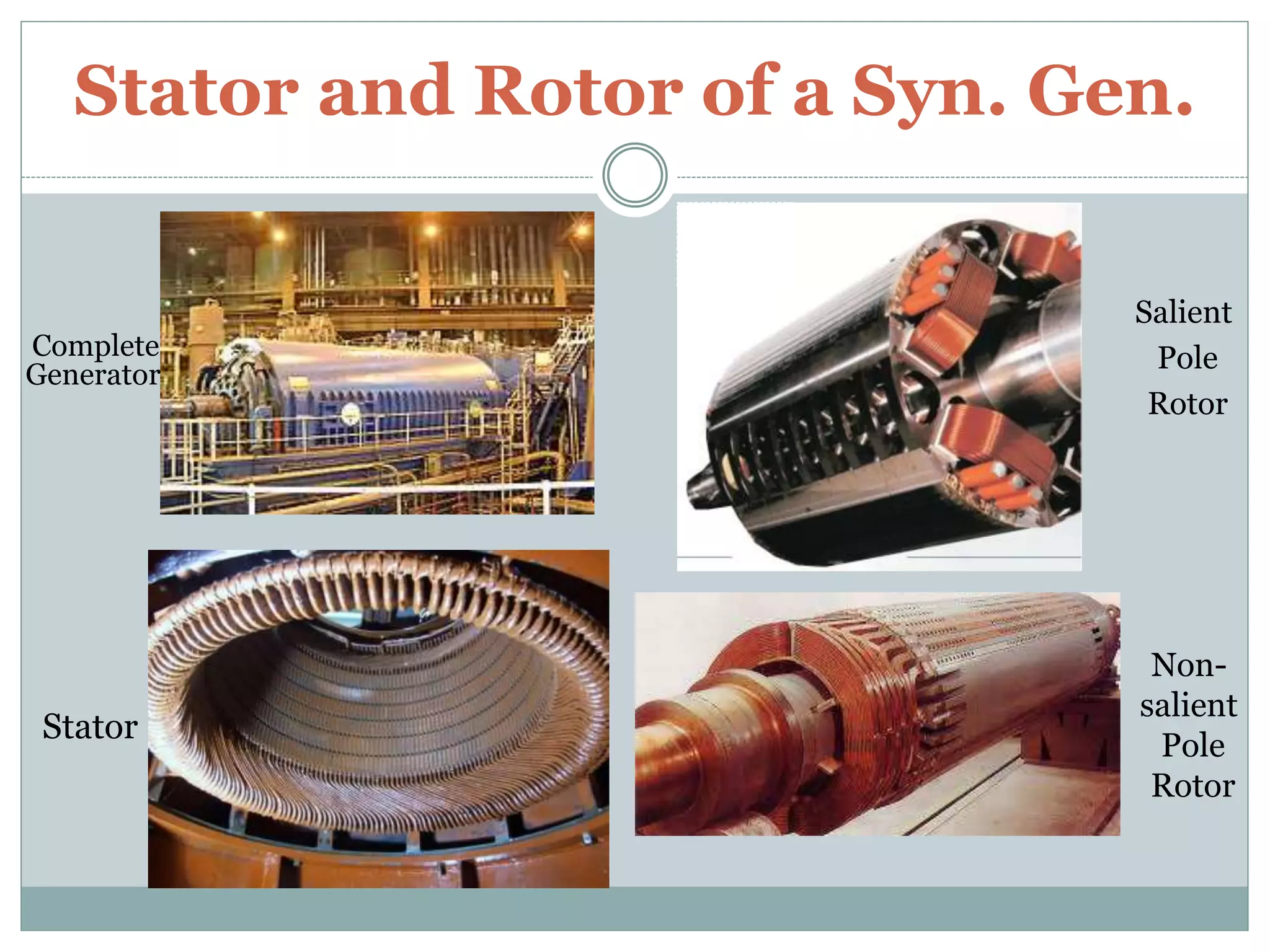 Stator and Rotor of a Syn. Gen.

Complete Generator

Salient Pole Rotor

Stator

Non-salient Pole Rotor